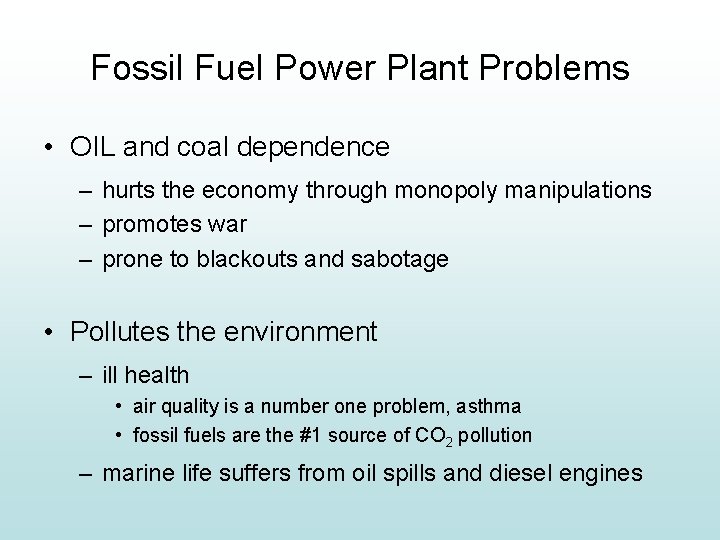 Fossil Fuel Power Plant Problems

• OIL and coal dependence
– hurts the economy through monopoly manipulations
– promotes war
– prone to blackouts and sabotage

• Pollutes the environment
– ill health
• air quality is a number one problem, asthma
• fossil fuels are the #1 source of $CO_2$ pollution
– marine life suffers from oil spills and diesel engines